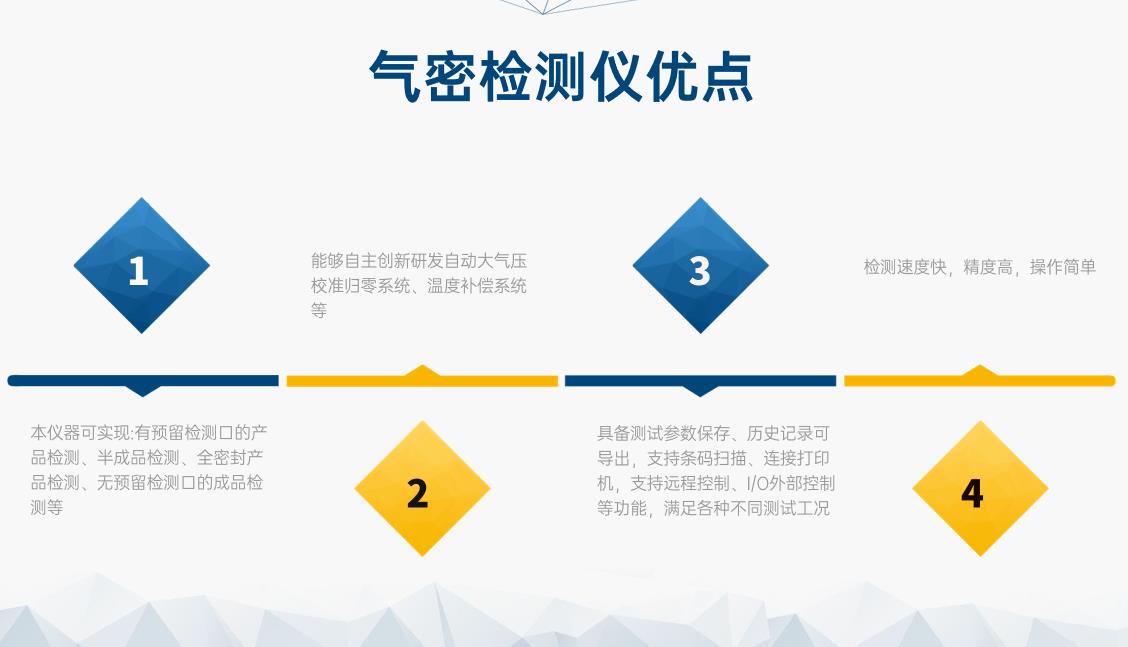 气密检测仪优点

1

能够自主创新研发自动大气压校准归零系统、温度补偿系统等

3

检测速度快，精度高，操作简单

本仪器可实现:有预留检测口的产品检测、半成品检测、全密封产品检测、无预留检测口的成品检测等

2

具备测试参数保存、历史记录可导出，支持条码扫描、连接打印机，支持远程控制、I/O外部控制等功能，满足各种不同测试工况

4